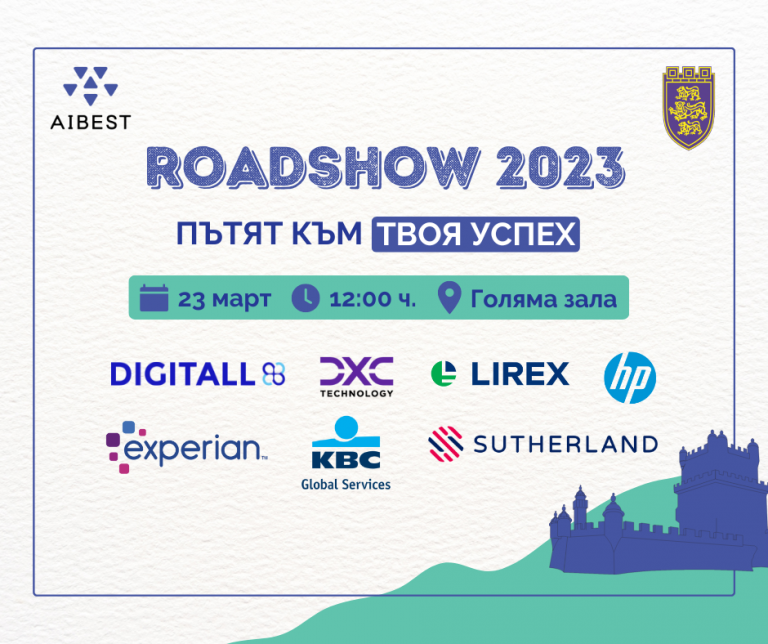 AIBEST

ROADSHOW 2023

ПЪТЯТ КЪМ ТВОЯ УСПЕХ

23 март 12:00 ч. Голяма зала

DIGITALL

DXC TECHNOLOGY

LIREX

hp

experian

KBC Global Services

SUTHERLAND